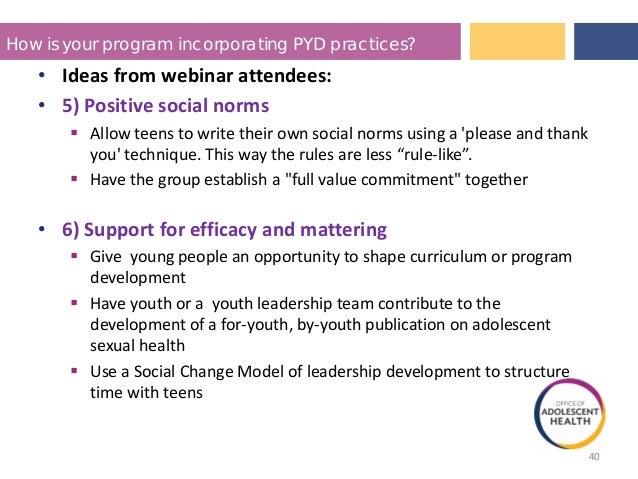 How is your program incorporating PYD practices?

• Ideas from webinar attendees:
• 5) Positive social norms
▪ Allow teens to write their own social norms using a 'please and thank you' technique. This way the rules are less “rule-like”.
▪ Have the group establish a "full value commitment" together

• 6) Support for efficacy and mattering
▪ Give young people an opportunity to shape curriculum or program development
▪ Have youth or a youth leadership team contribute to the development of a for-youth, by-youth publication on adolescent sexual health
▪ Use a Social Change Model of leadership development to structure time with teens

OFFICE OF ADOLESCENT HEALTH

40